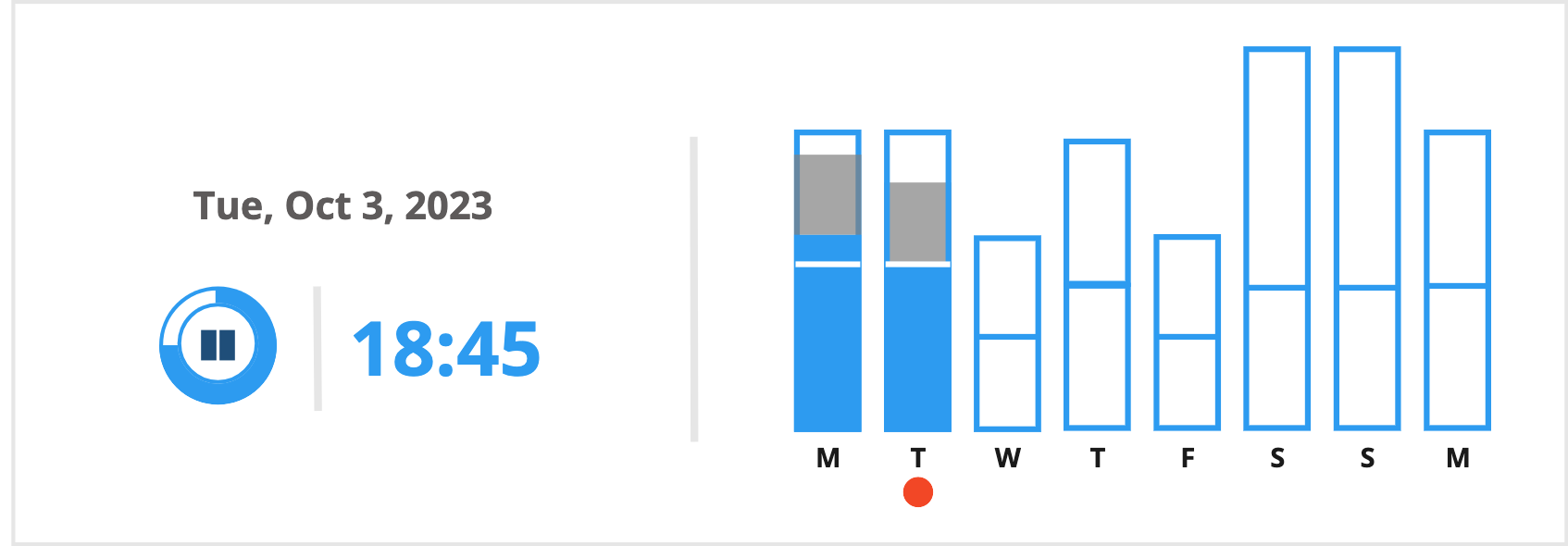 Tue, Oct 3, 2023

18:45

M T W T F S S M